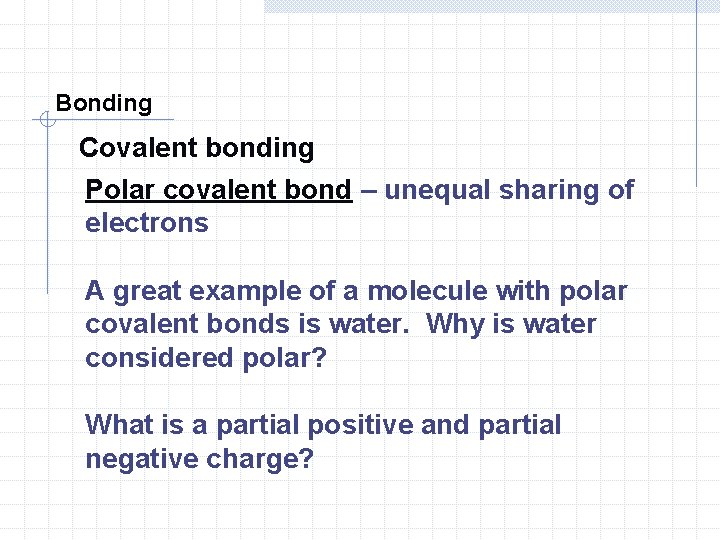 Bonding

Covalent bonding

Polar covalent bond – unequal sharing of electrons

A great example of a molecule with polar covalent bonds is water. Why is water considered polar?

What is a partial positive and partial negative charge?